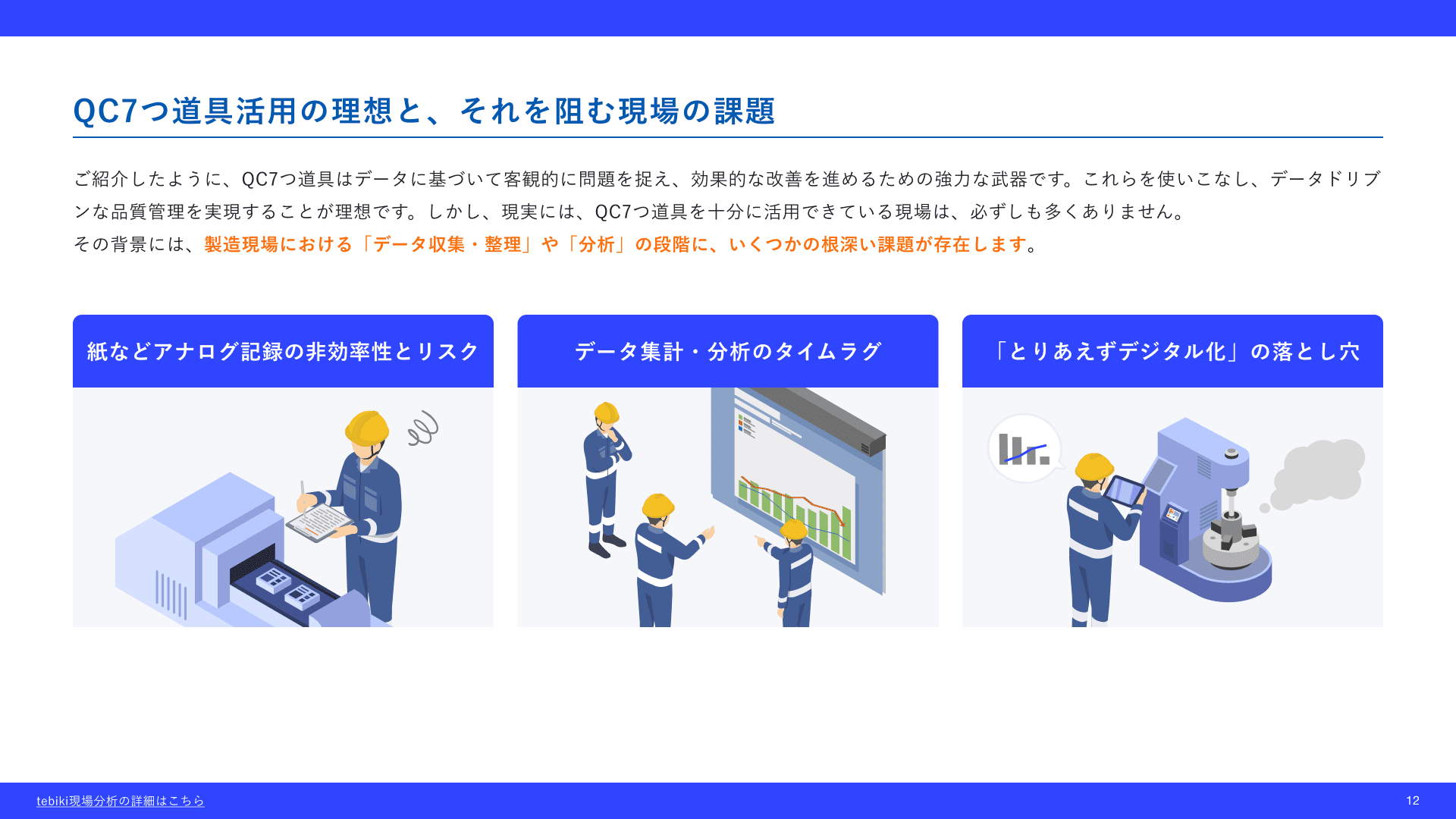 QC7つ道具活用の理想と、それを阻む現場の課題

ご紹介したように、QC7つ道具はデータに基づいて客観的に問題を捉え、効果的な改善を進めるための強力な武器です。これらを使いこなし、データドリブンな品質管理を実現することが理想です。しかし、現実には、QC7つ道具を十分に活用できている現場は、必ずしも多くありません。
その背景には、製造現場における「データ収集・整理」や「分析」の段階に、いくつかの根深い課題が存在します。

紙などアナログ記録の非効率性とリスク

データ集計・分析のタイムラグ

「とりあえずデジタル化」の落とし穴

tebiki現場分析の詳細はこちら

12